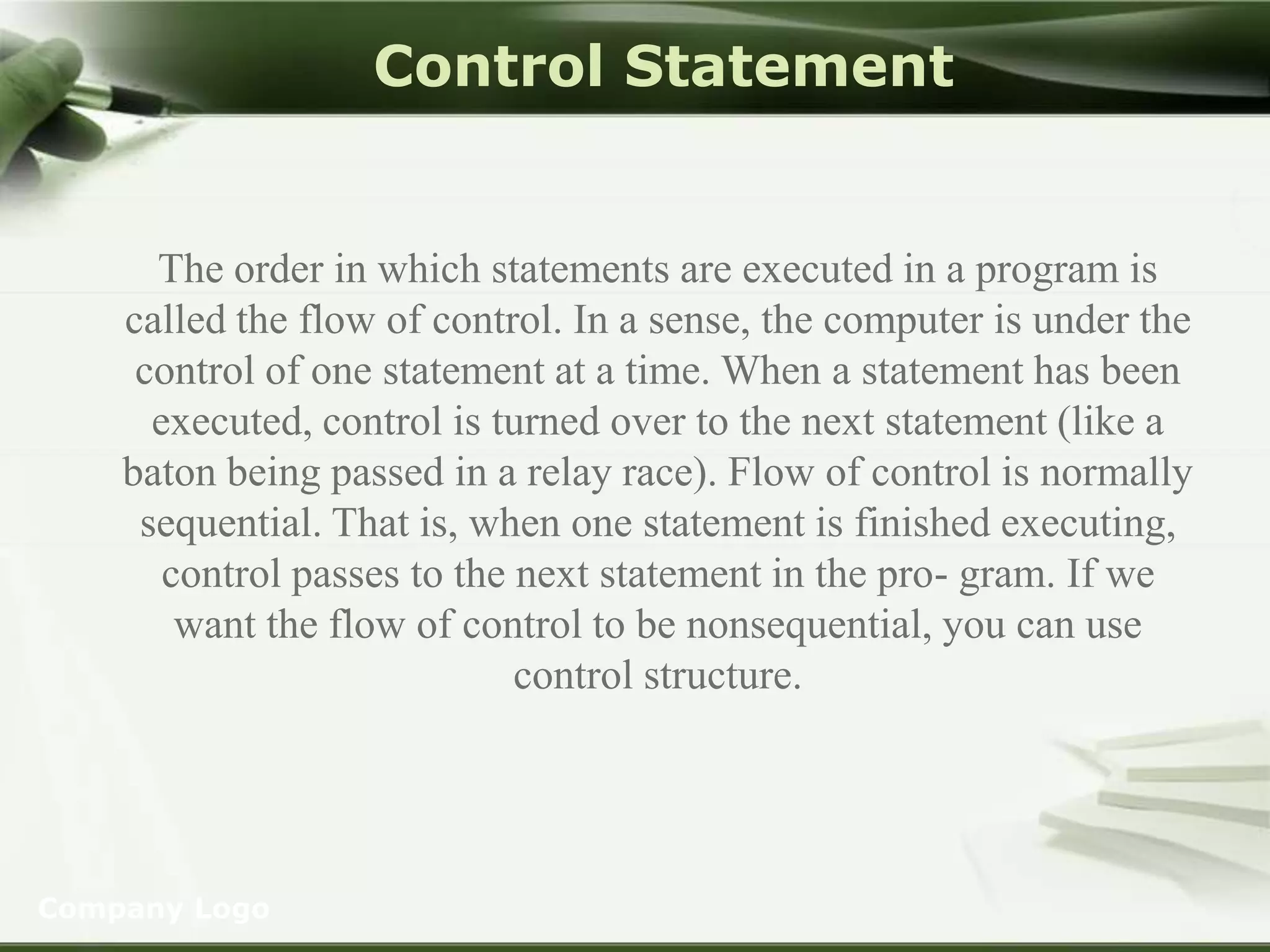 Control Statement

The order in which statements are executed in a program is called the flow of control. In a sense, the computer is under the control of one statement at a time. When a statement has been executed, control is turned over to the next statement (like a baton being passed in a relay race). Flow of control is normally sequential. That is, when one statement is finished executing, control passes to the next statement in the pro- gram. If we want the flow of control to be nonsequential, you can use control structure.

Company Logo